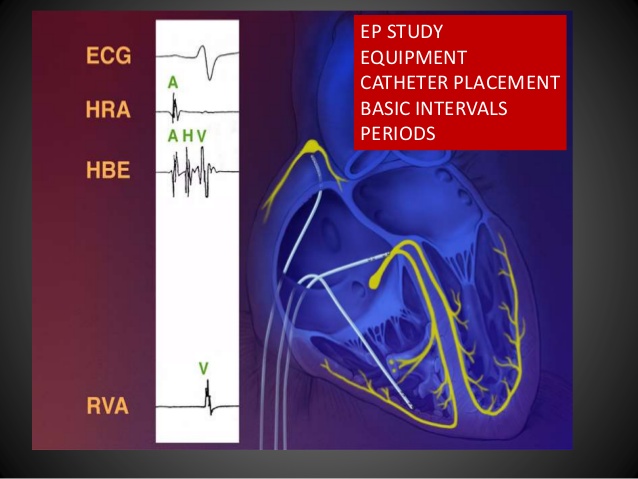 ECG
A
HRA
A H V
HBE
V
RVA

EP STUDY
EQUIPMENT
CATHETER PLACEMENT
BASIC INTERVALS
PERIODS